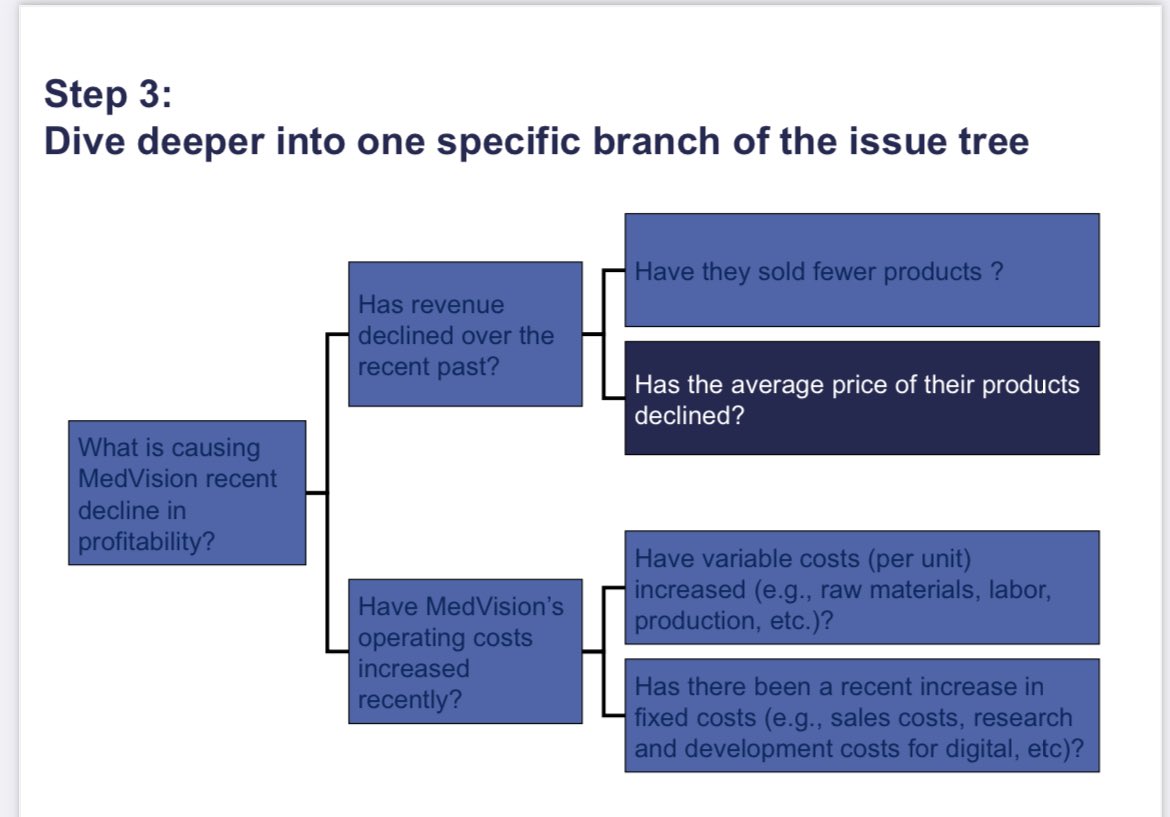 Step 3:
Dive deeper into one specific branch of the issue tree

What is causing MedVision recent decline in profitability?

Has revenue declined over the recent past?

Have they sold fewer products ?

Has the average price of their products declined?

Have MedVision's operating costs increased recently?

Have variable costs (per unit) increased (e.g., raw materials, labor, production, etc.)?

Has there been a recent increase in fixed costs (e.g., sales costs, research and development costs for digital, etc)?